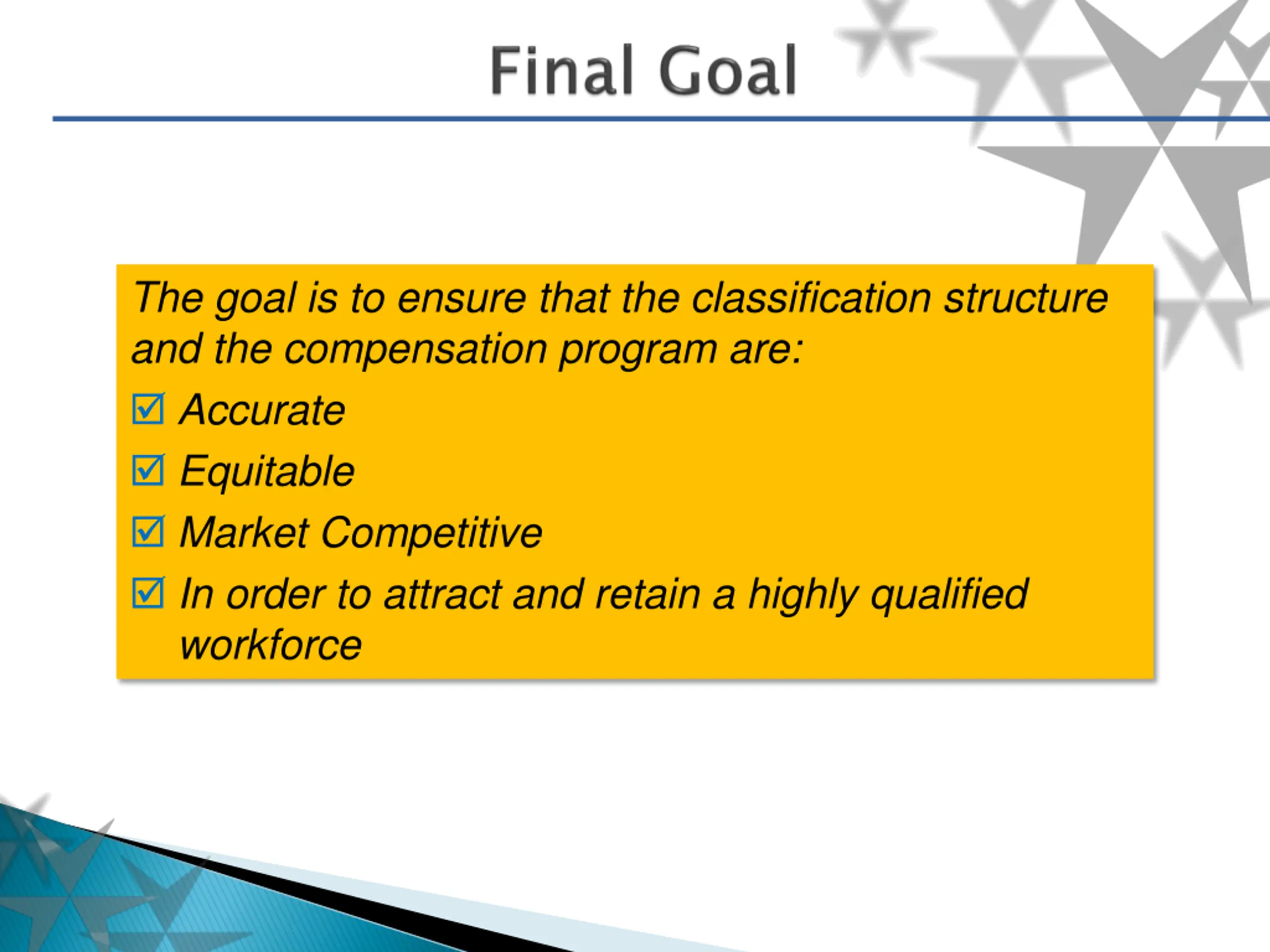 Final Goal

The goal is to ensure that the classification structure and the compensation program are:

☑ Accurate
☑ Equitable
☑ Market Competitive
☑ In order to attract and retain a highly qualified workforce